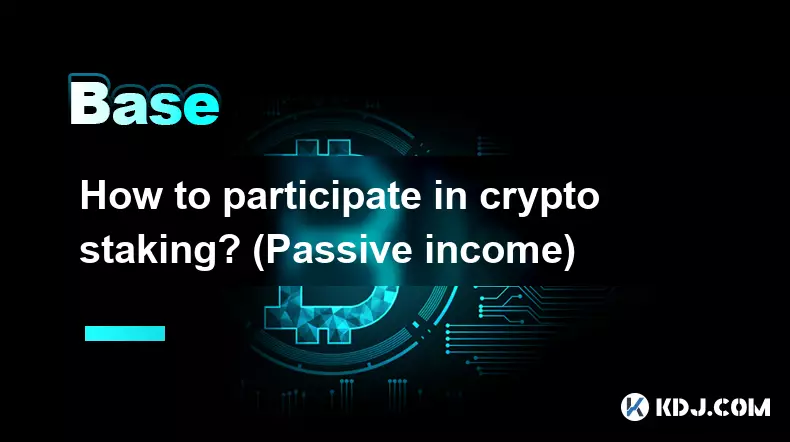 Base

How to participate in crypto staking? (Passive income)

KDJ.COM